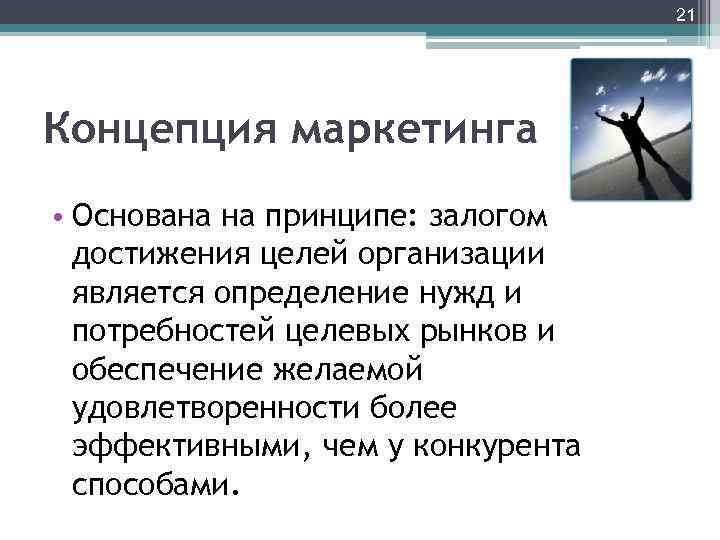 21

Концепция маркетинга

• Основана на принципе: залогом достижения целей организации является определение нужд и потребностей целевых рынков и обеспечение желаемой удовлетворенности более эффективными, чем у конкурента способами.